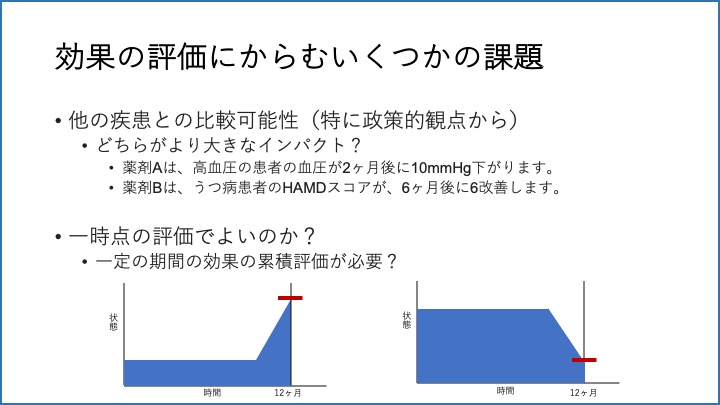 効果の評価にからむいくつかの課題

• 他の疾患との比較可能性（特に政策的観点から）
  • どちらがより大きなインパクト？
    • 薬剤Aは、高血圧の患者の血圧が2ヶ月後に10mmHg下がります。
    • 薬剤Bは、うつ病患者のHAMDスコアが、6ヶ月後に6改善します。

• 一時点の評価でよいのか？
  • 一定の期間の効果の累積評価が必要？

状態
時間
12ヶ月

状態
時間
12ヶ月